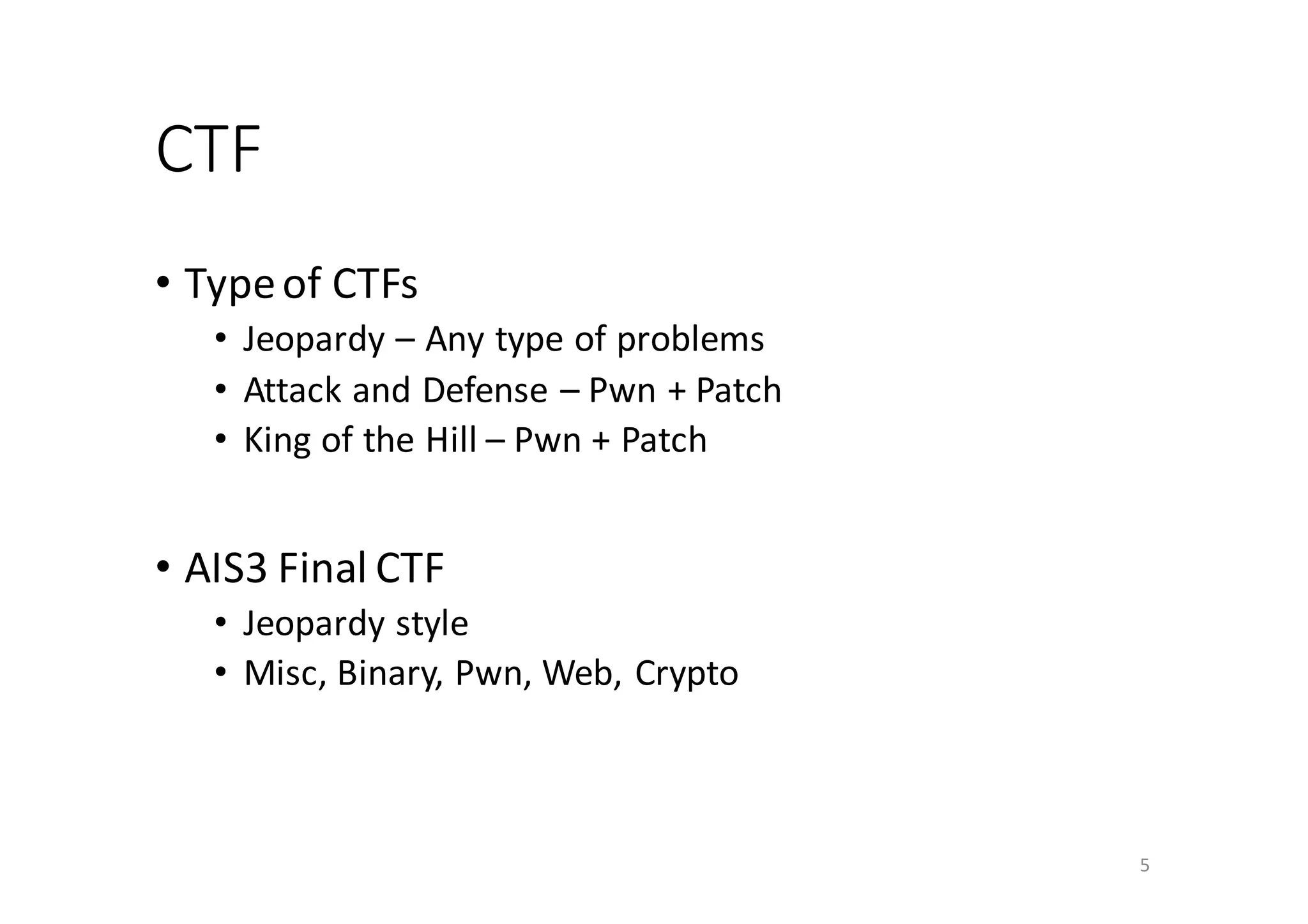 CTF

• Type of CTFs
  • Jeopardy – Any type of problems
  • Attack and Defense – Pwn + Patch
  • King of the Hill – Pwn + Patch

• AIS3 Final CTF
  • Jeopardy style
  • Misc, Binary, Pwn, Web, Crypto

5